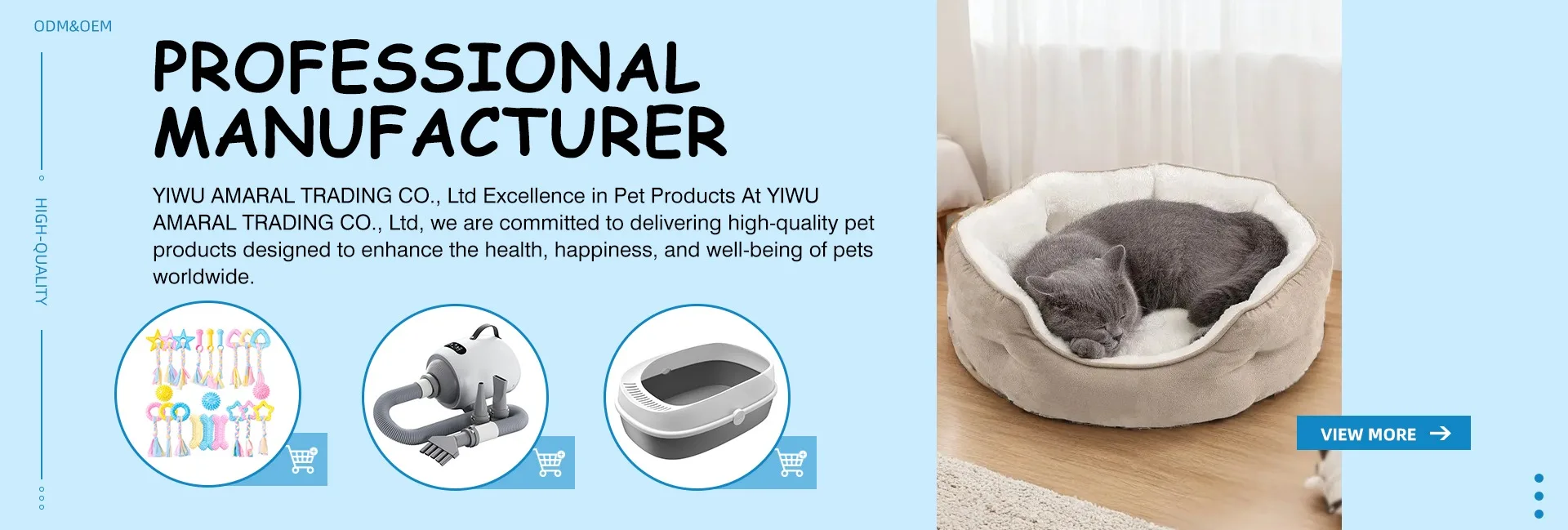 ODM&OEM

HIGH-QUALITY

PROFESSIONAL MANUFACTURER

YIWU AMARAL TRADING CO., Ltd Excellence in Pet Products At YIWU AMARAL TRADING CO., Ltd, we are committed to delivering high-quality pet products designed to enhance the health, happiness, and well-being of pets worldwide.

VIEW MORE